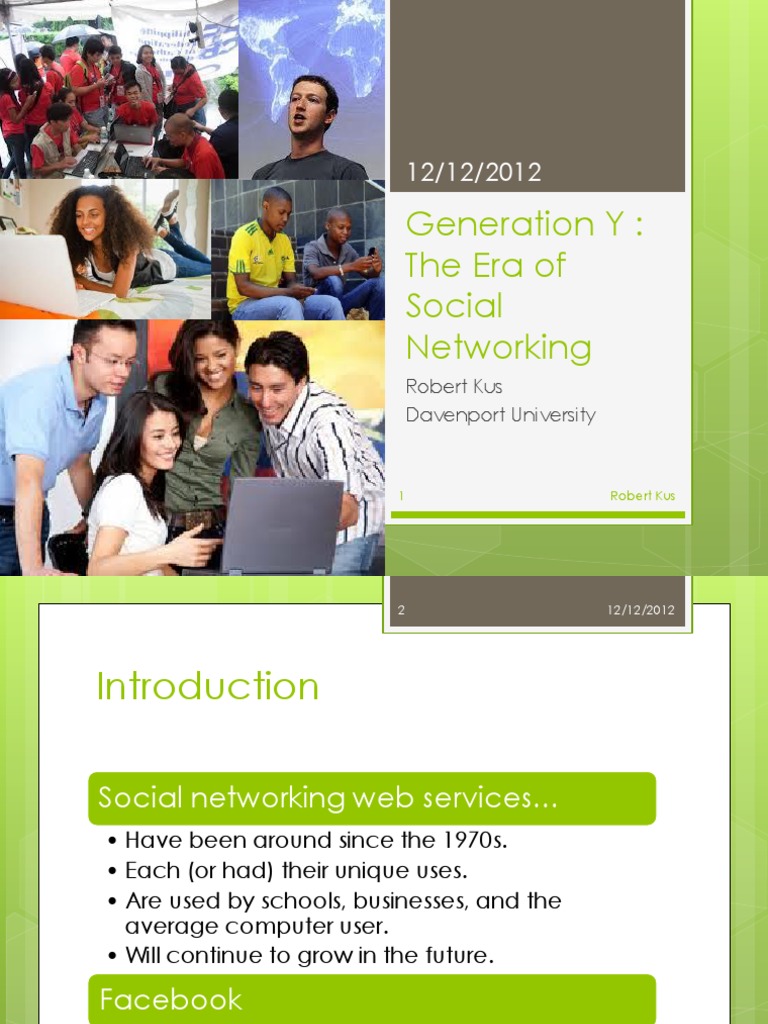 12/12/2012

Generation Y : The Era of Social Networking

Robert Kus
Davenport University

1 Robert Kus

2 12/12/2012

Introduction

Social networking web services...

• Have been around since the 1970s.
• Each (or had) their unique uses.
• Are used by schools, businesses, and the average computer user.
• Will continue to grow in the future.

Facebook